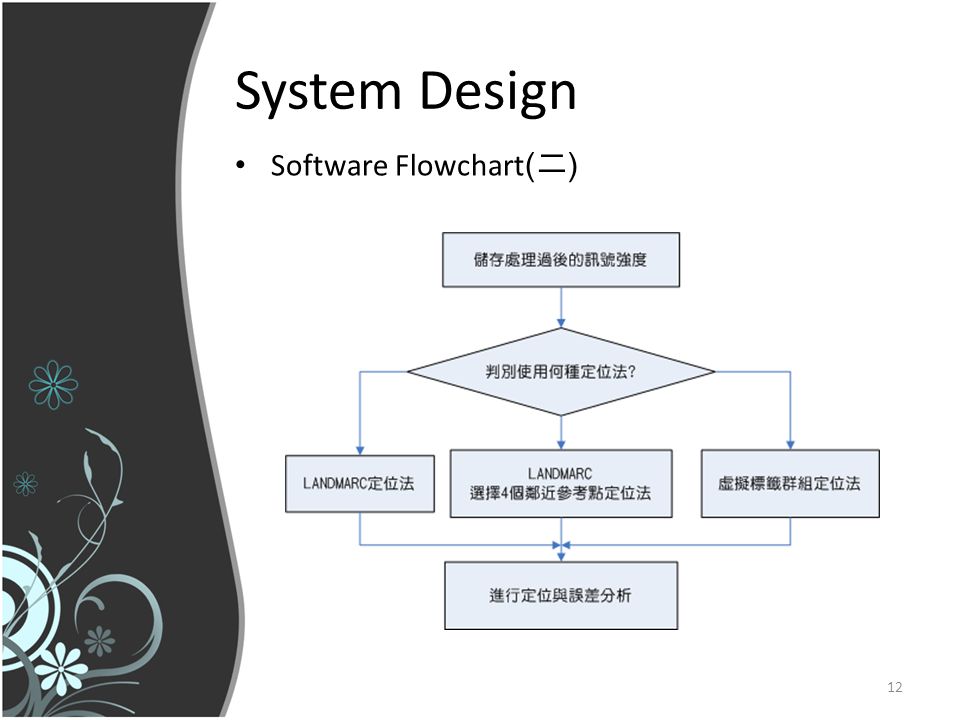 System Design

• Software Flowchart(二)

儲存處理過後的訊號強度

判別使用何種定位法?

LANDMARC定位法

LANDMARC
選擇4個鄰近參考點定位法

虛擬標籤群組定位法

進行定位與誤差分析

12